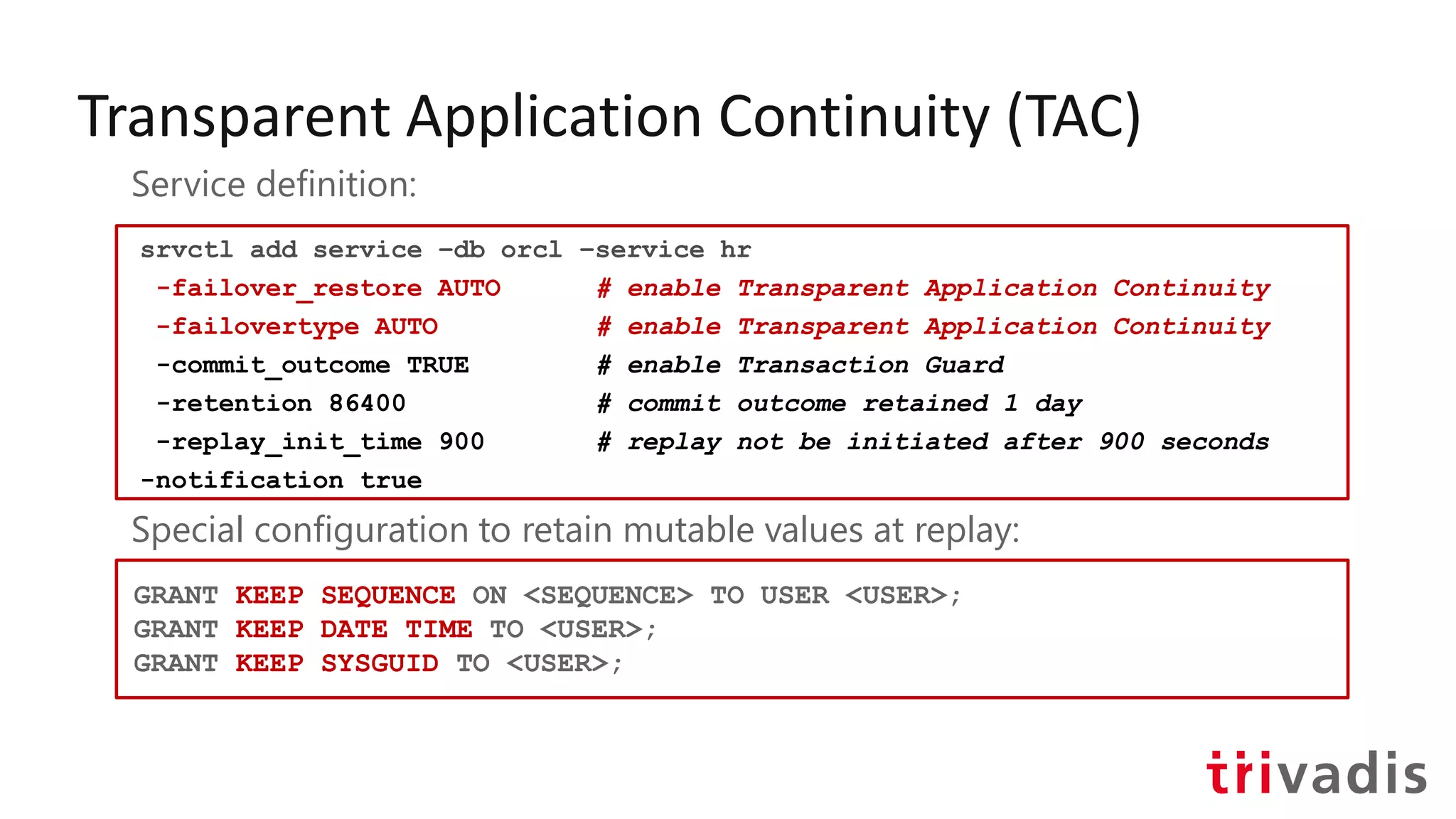 Transparent Application Continuity (TAC)

Service definition:

srvctl add service -db orcl -service hr
-failover_restore AUTO # enable Transparent Application Continuity
-failovertype AUTO # enable Transparent Application Continuity
-commit_outcome TRUE # enable Transaction Guard
-retention 86400 # commit outcome retained 1 day
-replay_init_time 900 # replay not be initiated after 900 seconds
-notification true

Special configuration to retain mutable values at replay:

GRANT KEEP SEQUENCE ON <SEQUENCE> TO USER <USER>;
GRANT KEEP DATE TIME TO <USER>;
GRANT KEEP SYSGUID TO <USER>;

trivadis